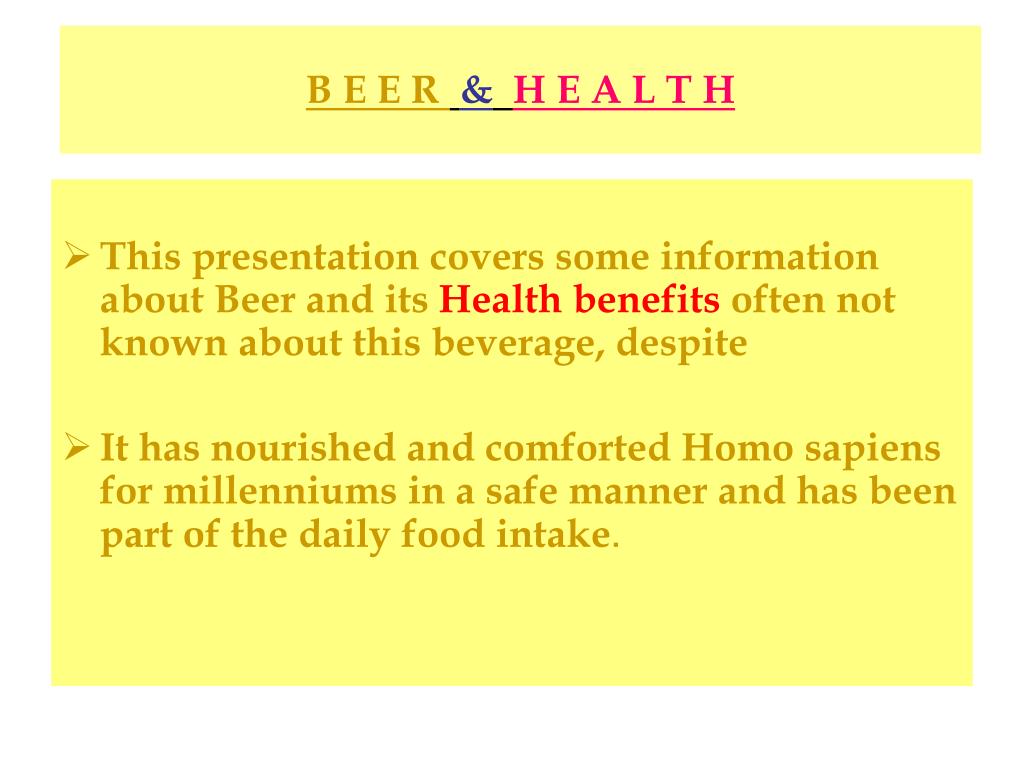 B E E R & H E A L T H

➢ This presentation covers some information about Beer and its Health benefits often not known about this beverage, despite

➢ It has nourished and comforted Homo sapiens for millenniums in a safe manner and has been part of the daily food intake.